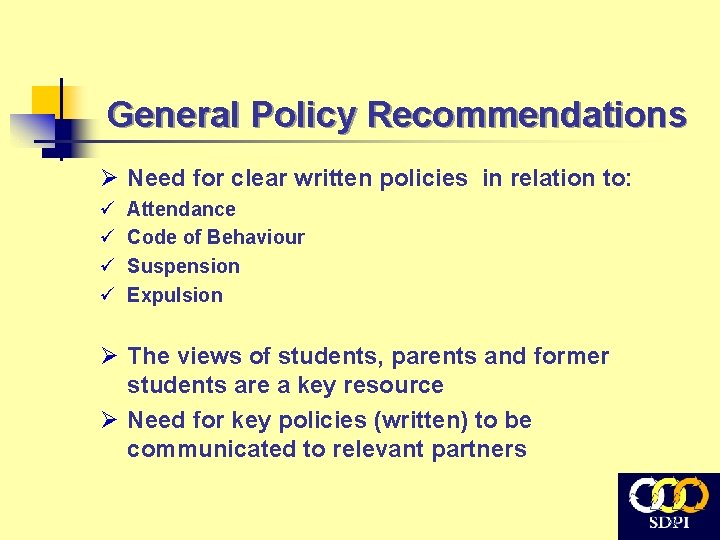 General Policy Recommendations

➢ Need for clear written policies in relation to:
✓ Attendance
✓ Code of Behaviour
✓ Suspension
✓ Expulsion

➢ The views of students, parents and former students are a key resource
➢ Need for key policies (written) to be communicated to relevant partners

SDPI